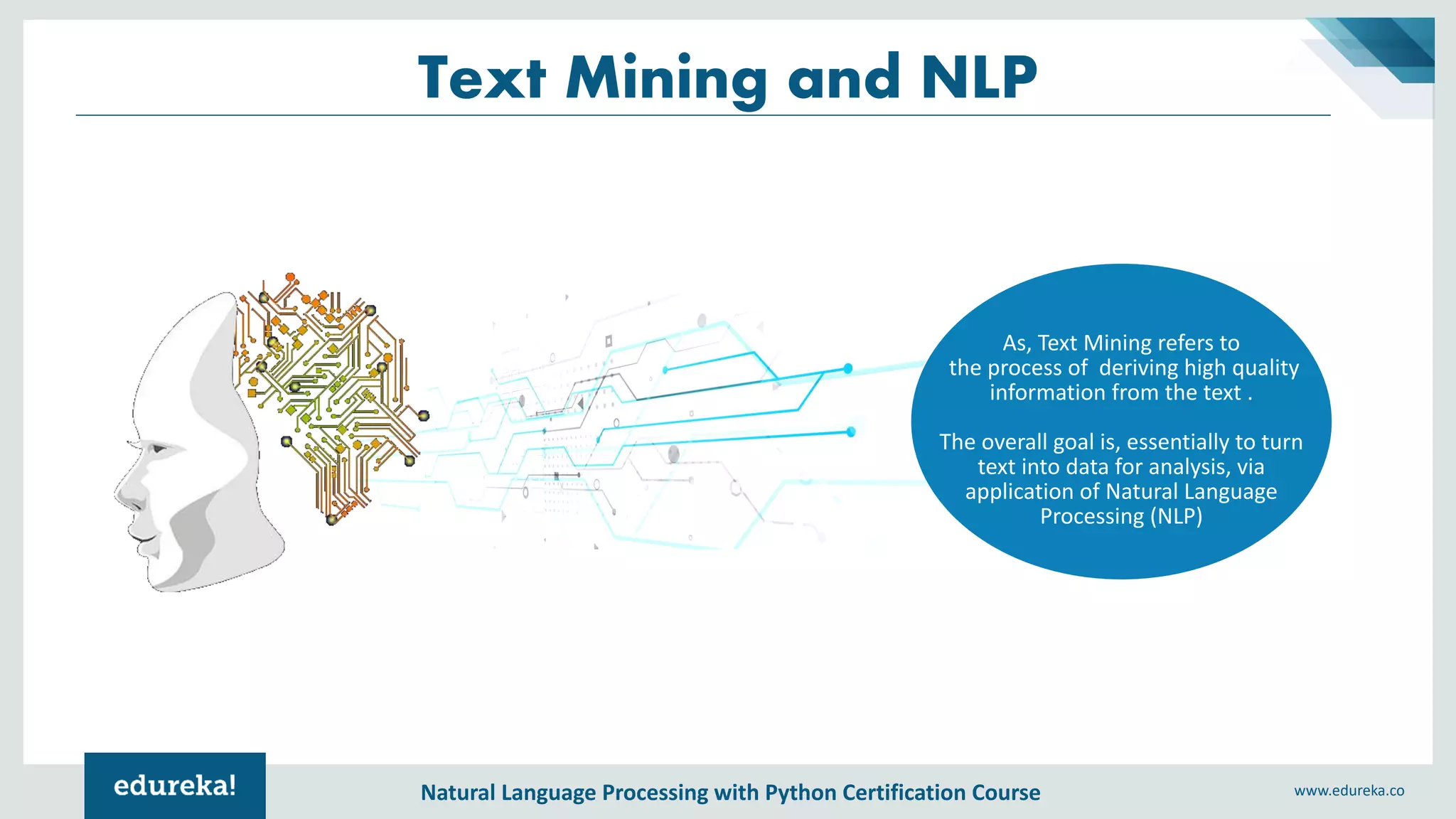 Text Mining and NLP

As, Text Mining refers to the process of deriving high quality information from the text .

The overall goal is, essentially to turn text into data for analysis, via application of Natural Language Processing (NLP)

edureka!

Natural Language Processing with Python Certification Course

www.edureka.co